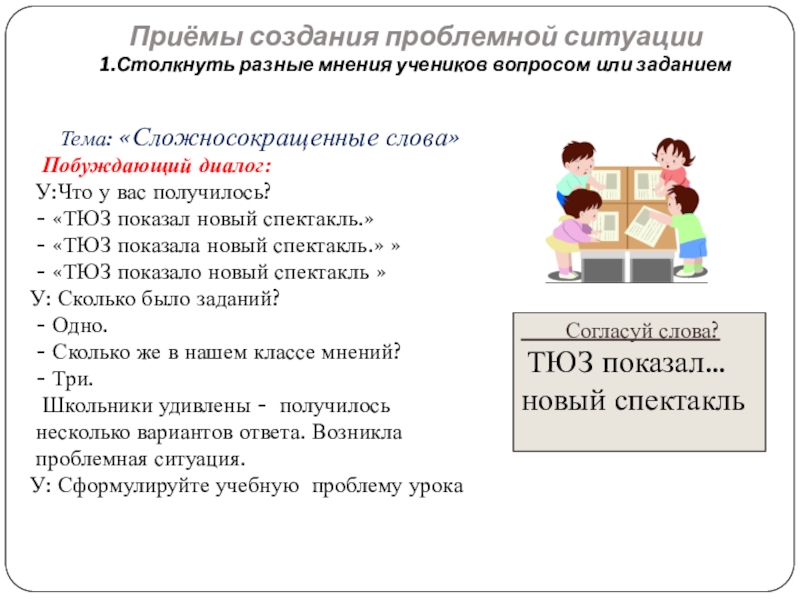 Приёмы создания проблемной ситуации
1.Столкнуть разные мнения учеников вопросом или заданием

Тема: «Сложносокращенные слова»
Побуждающий диалог:
У:Что у вас получилось?
- «ТЮЗ показал новый спектакль.»
- «ТЮЗ показала новый спектакль.» »
- «ТЮЗ показало новый спектакль »
У: Сколько было заданий?
- Одно.
- Сколько же в нашем классе мнений?
- Три.
Школьники удивлены - получилось несколько вариантов ответа. Возникла проблемная ситуация.
У: Сформулируйте учебную проблему урока

Согласуй слова?
ТЮЗ показал...
новый спектакль